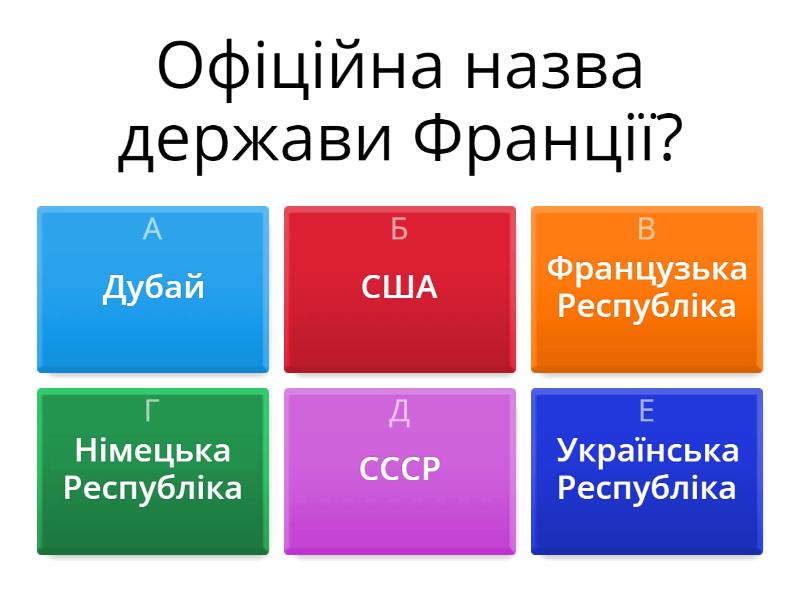 Офіційна назва держави Франції?

А
Дубай

Б
США

В
Французька Республіка

Г
Німецька Республіка

Д
СССР

Е
Українська Республіка